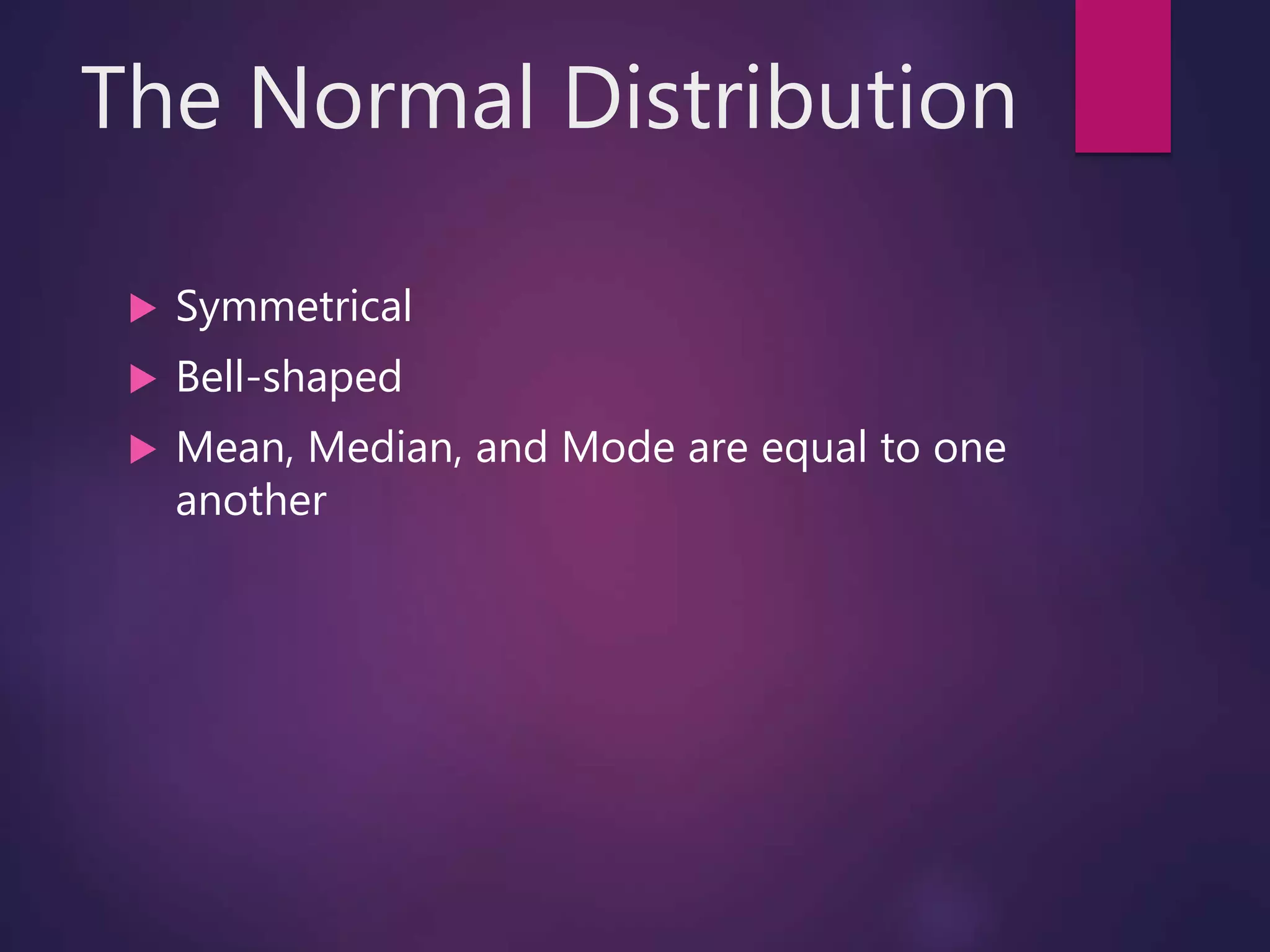 The Normal Distribution

▶ Symmetrical
▶ Bell-shaped
▶ Mean, Median, and Mode are equal to one another